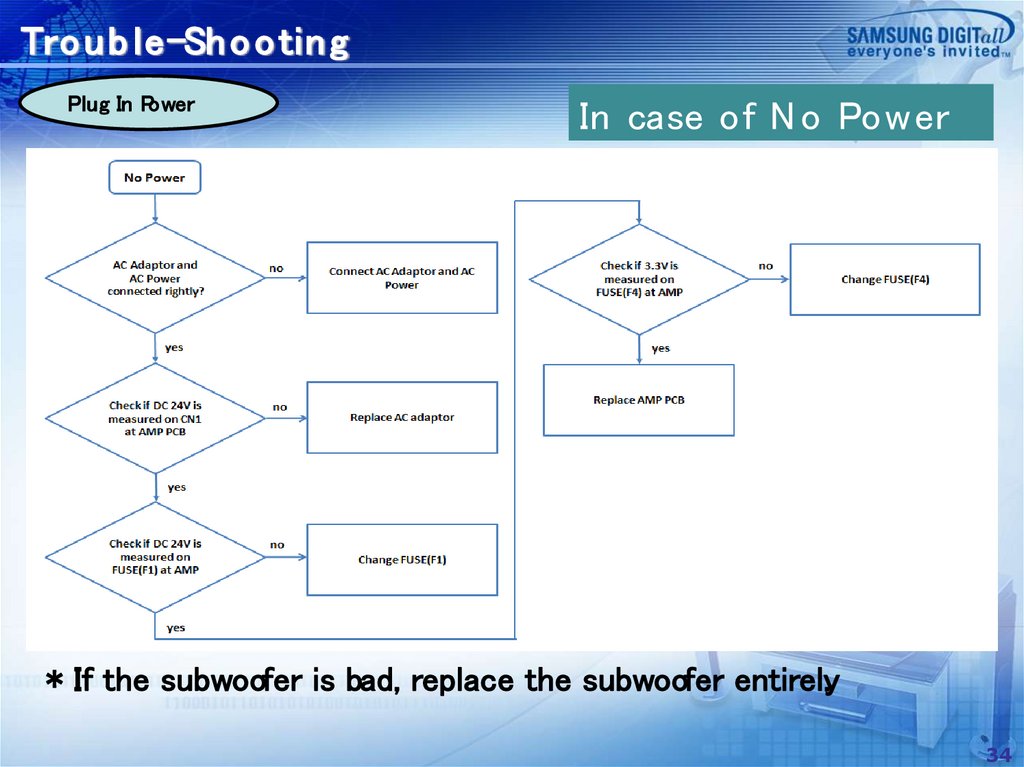 Trouble-Shooting

SAMSUNG DIGITall
everyone's invited™

Plug In Power

In case of No Power

No Power

AC Adaptor and AC Power connected rightly?

no

Connect AC Adaptor and AC Power

yes

Check if DC 24V is measured on CN1 at AMP PCB

no

Replace AC adaptor

yes

Check if DC 24V is measured on FUSE(F1) at AMP

no

Change FUSE(F1)

yes

Check if 3.3V is measured on FUSE(F4) at AMP

no

Change FUSE(F4)

yes

Replace AMP PCB

* If the subwoofer is bad, replace the subwoofer entirely

34